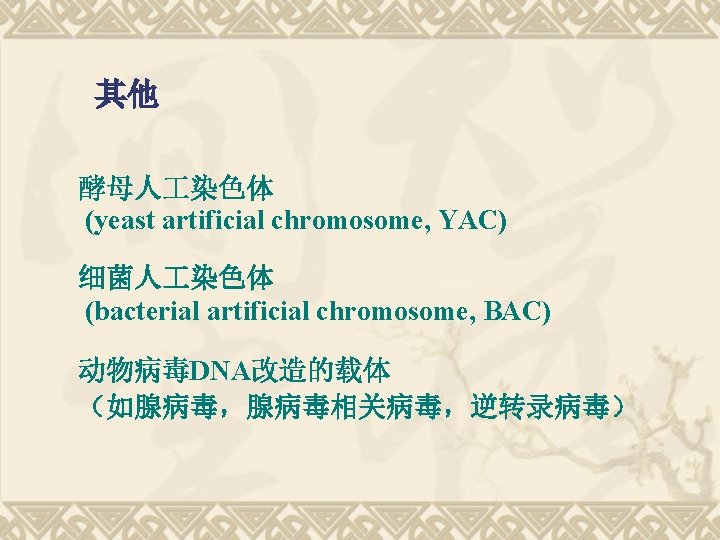 其他

酵母人工染色体
(yeast artificial chromosome, YAC)

细菌人工染色体
(bacterial artificial chromosome, BAC)

动物病毒DNA改造的载体
（如腺病毒，腺病毒相关病毒，逆转录病毒）